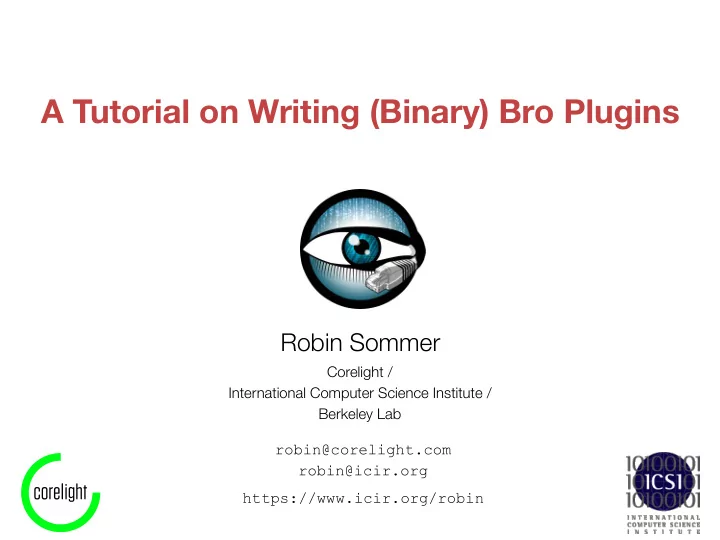 A Tutorial on Writing (Binary) Bro Plugins

Robin Sommer

Corelight /
International Computer Science Institute /
Berkeley Lab

robin@corelight.com
robin@icir.org
https://www.icir.org/robin

corelight

10100101
ICSI
10100101
INTERNATIONAL COMPUTER SCIENCE INSTITUTE